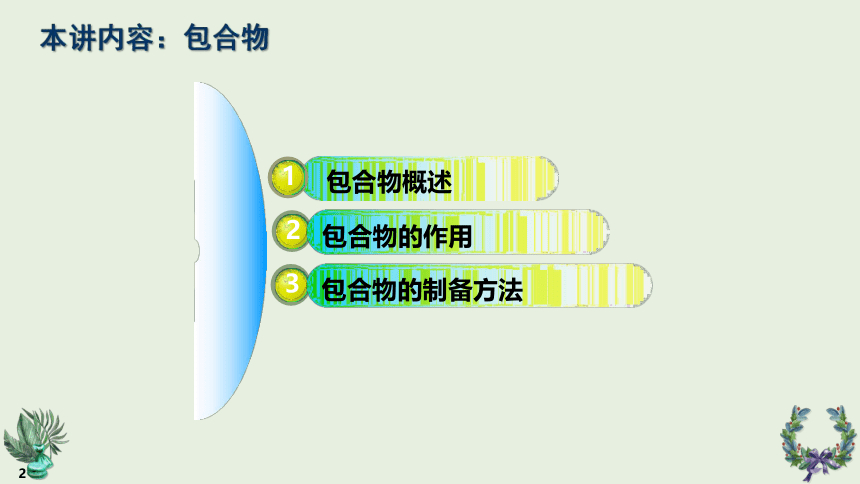 本讲内容：包合物

1 包合物概述

2 包合物的作用

3 包合物的制备方法

2